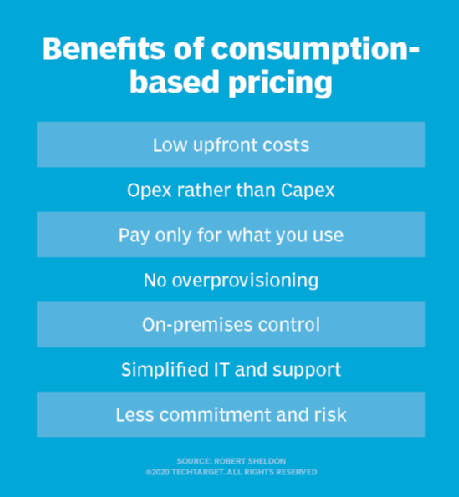 Benefits of consumption-based pricing

Low upfront costs

Opex rather than Capex

Pay only for what you use

No overprovisioning

On-premises control

Simplified IT and support

Less commitment and risk

SOURCE: ROBERT SHELDON
©2020 TECHTARGET. ALL RIGHTS RESERVED